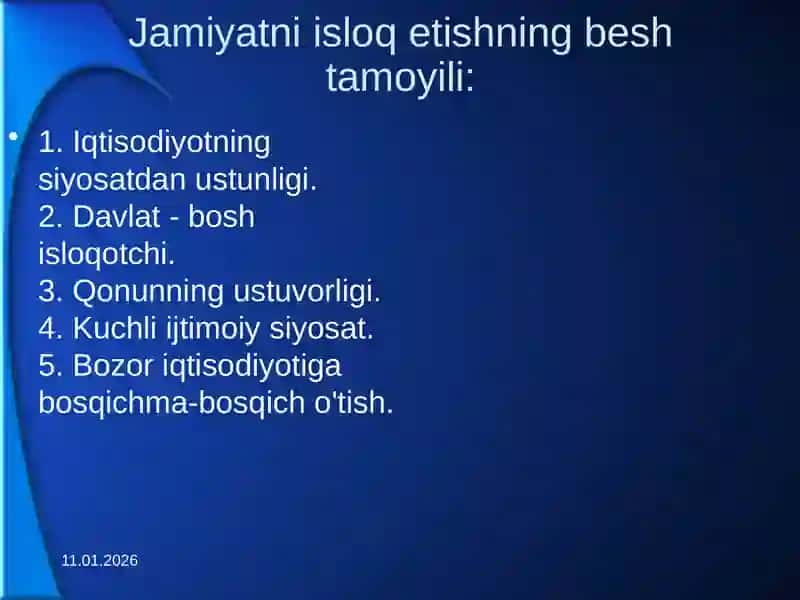 Jamiyatni isloq etishning besh tamoyili:

• 1. Iqtisodiyotning siyosatdan ustunligi.
2. Davlat - bosh isloqotchi.
3. Qonunning ustuvorligi.
4. Kuchli ijtimoiy siyosat.
5. Bozor iqtisodiyotiga bosqichma-bosqich o'tish.

11.01.2026